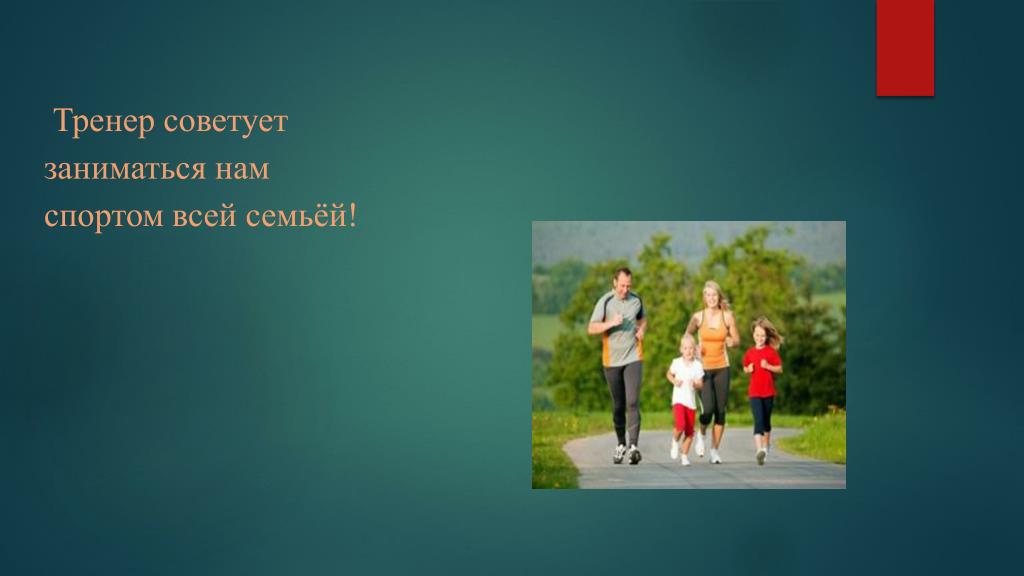 Тренер советует заниматься нам спортом всей семьёй!